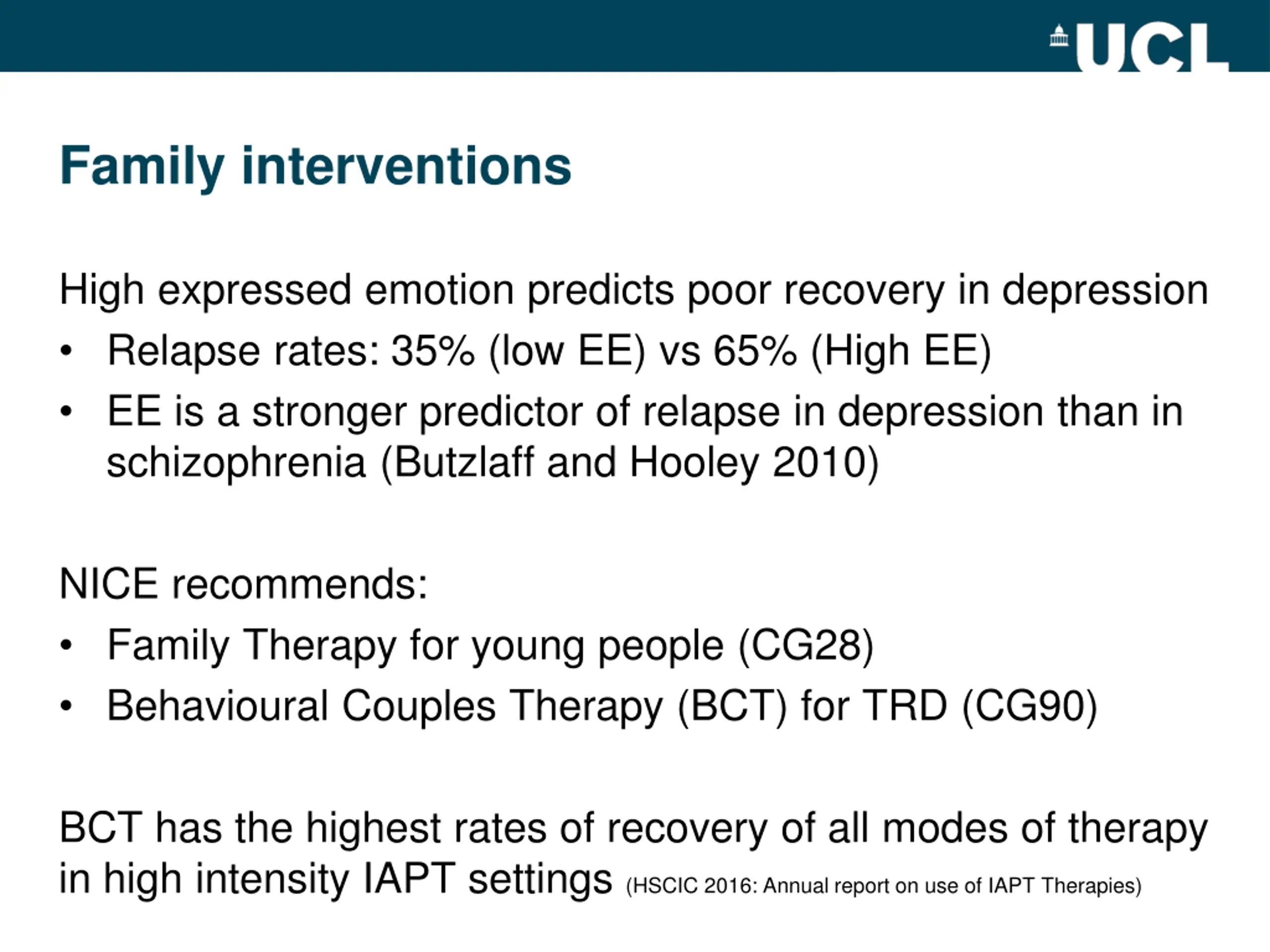 UCL

Family interventions

High expressed emotion predicts poor recovery in depression
• Relapse rates: 35% (low EE) vs 65% (High EE)
• EE is a stronger predictor of relapse in depression than in schizophrenia (Butzlaff and Hooley 2010)

NICE recommends:
• Family Therapy for young people (CG28)
• Behavioural Couples Therapy (BCT) for TRD (CG90)

BCT has the highest rates of recovery of all modes of therapy in high intensity IAPT settings (HSCIC 2016: Annual report on use of IAPT Therapies)